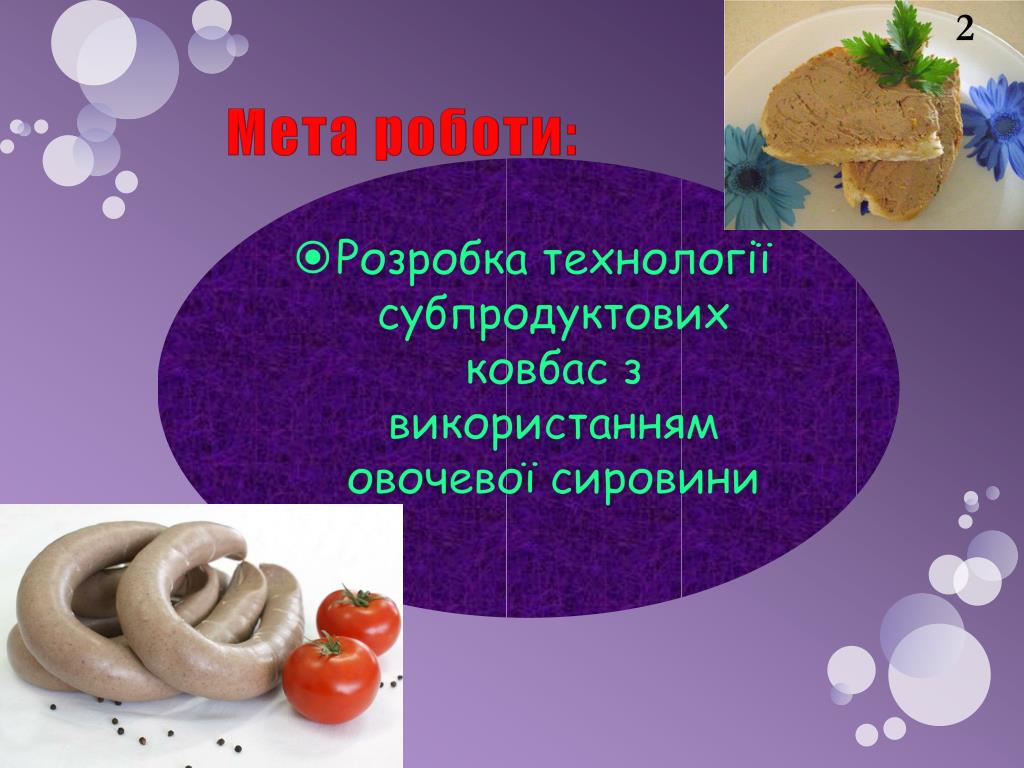 2

Мета роботи:

Розробка технології субпродуктових ковбас з використанням овочевої сировини